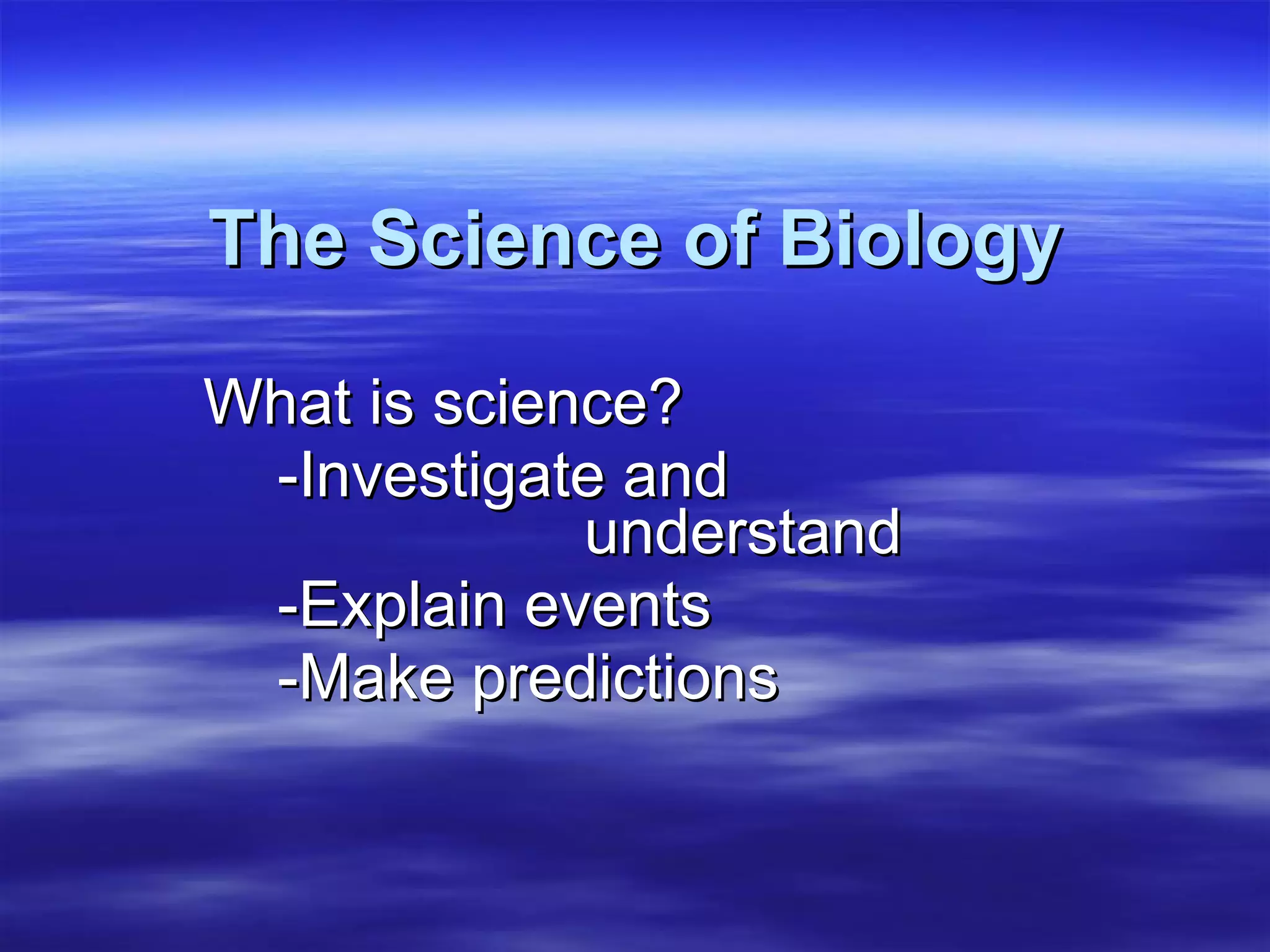 The Science of Biology

What is science?
-Investigate and understand
-Explain events
-Make predictions